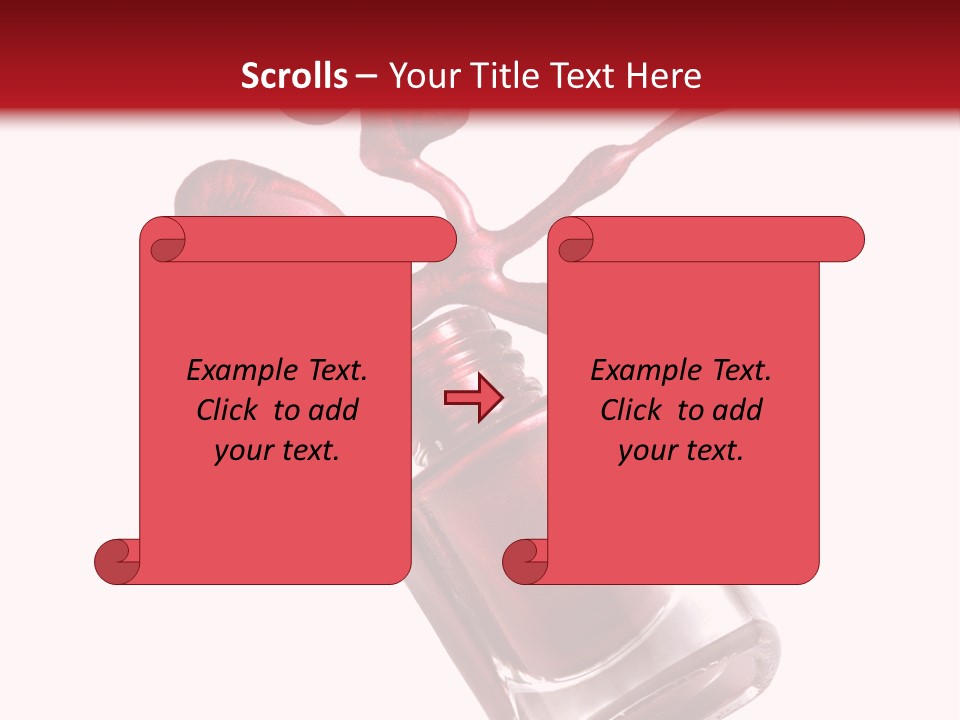 Scrolls – Your Title Text Here

Example Text. Click to add your text.

Example Text. Click to add your text.